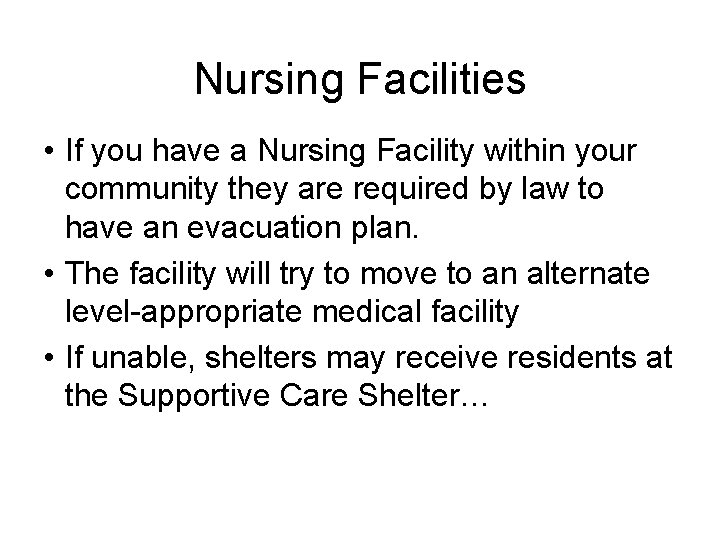 Nursing Facilities

• If you have a Nursing Facility within your community they are required by law to have an evacuation plan.
• The facility will try to move to an alternate level-appropriate medical facility
• If unable, shelters may receive residents at the Supportive Care Shelter…